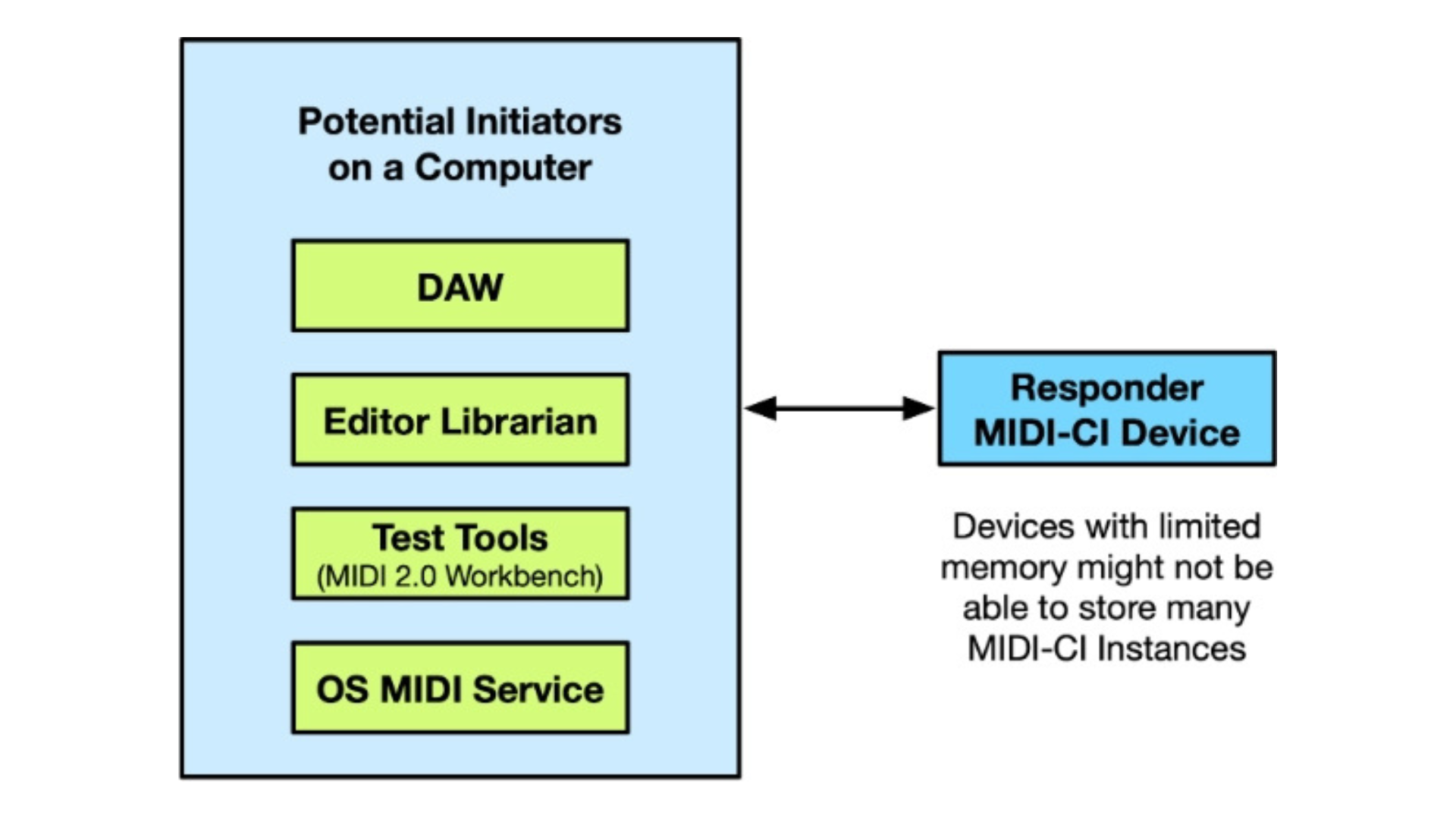 Potential Initiators on a Computer

DAW

Editor Librarian

Test Tools
(MIDI 2.0 Workbench)

OS MIDI Service

Responder MIDI-CI Device

Devices with limited memory might not be able to store many MIDI-CI Instances